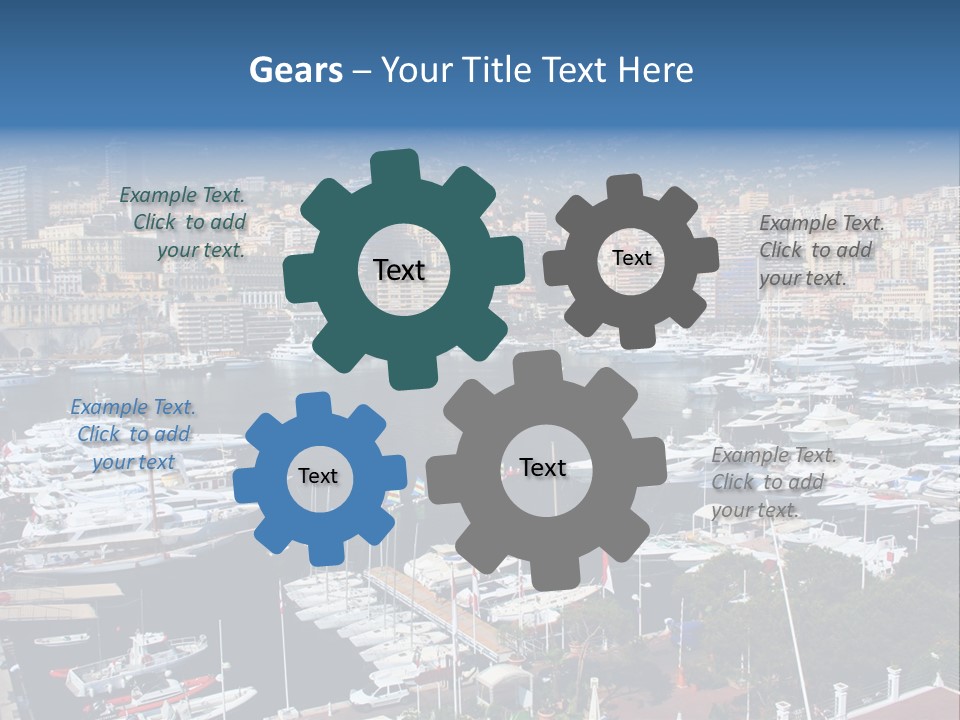 Gears – Your Title Text Here

Example Text. Click to add your text.

Text

Text

Example Text. Click to add your text.

Example Text. Click to add your text

Text

Text

Example Text. Click to add your text.